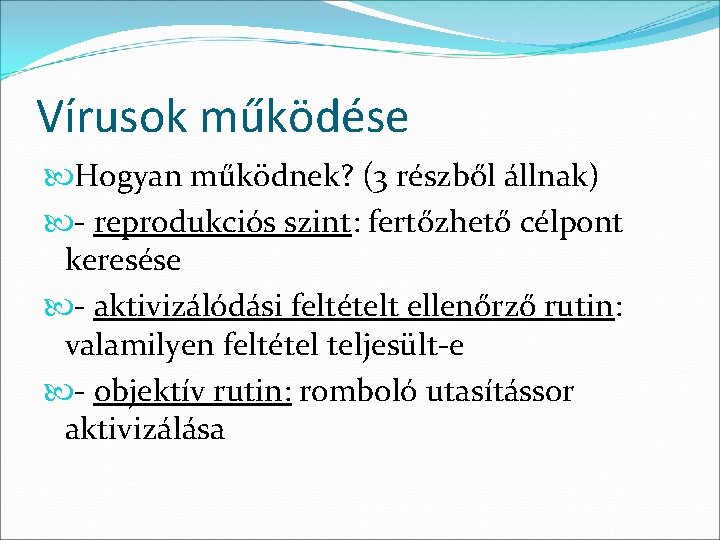 Vírusok működése

Hogyan működnek? (3 részből állnak)

- reprodukciós szint: fertőzhető célpont keresése

- aktivizálódási feltételt ellenőrző rutin: valamilyen feltétel teljesült-e

- objektív rutin: romboló utasítássor aktivizálása